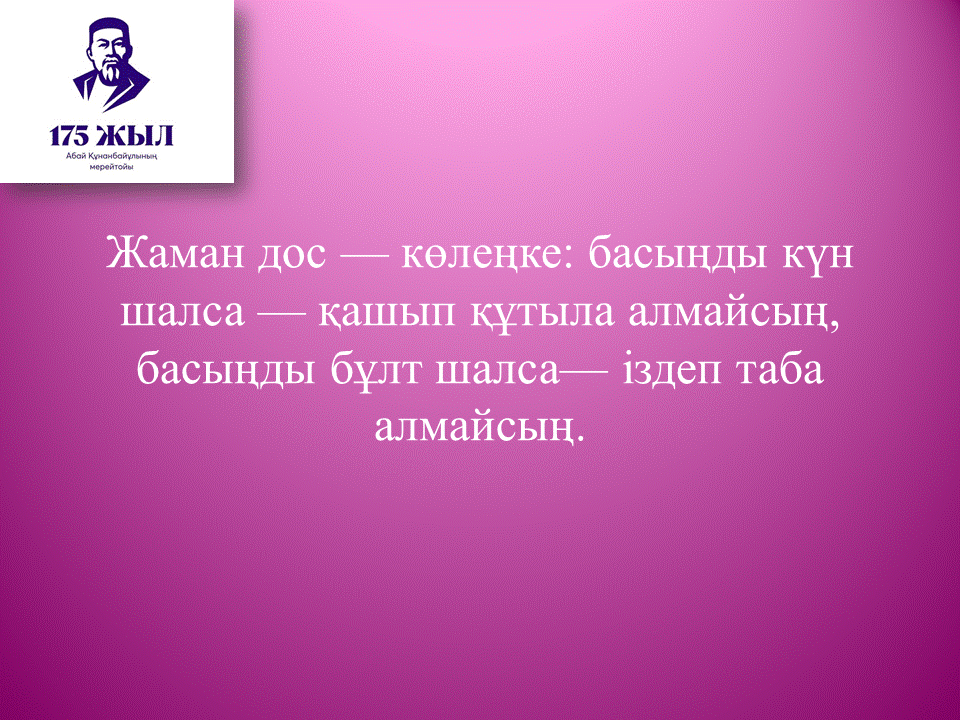 175 ЖЫЛ
Абай Құнанбайұлының мерейтойы

Жаман дос — көлеңке: басыңды күн шалса — қашып құтыла алмайсың, басыңды бұлт шалса— іздеп таба алмайсың.